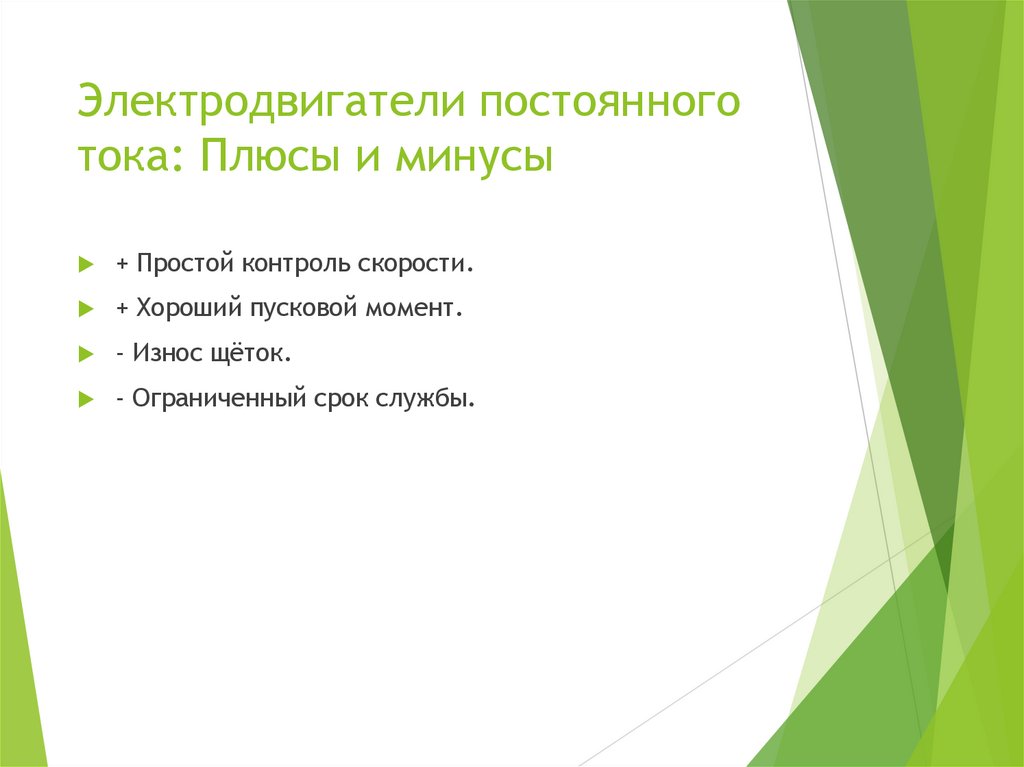 Электродвигатели постоянного тока: Плюсы и минусы

+ Простой контроль скорости.

+ Хороший пусковой момент.

- Износ щёток.

- Ограниченный срок службы.